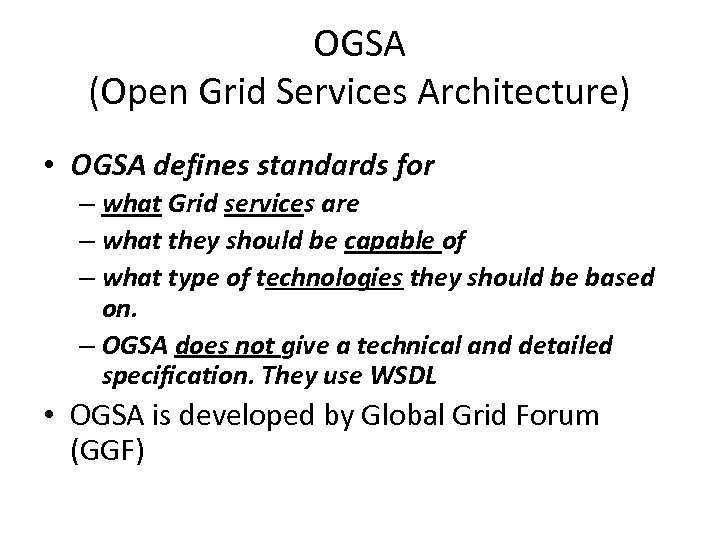 OGSA
(Open Grid Services Architecture)

• OGSA defines standards for
– what Grid services are
– what they should be capable of
– what type of technologies they should be based on.
– OGSA does not give a technical and detailed specification. They use WSDL
• OGSA is developed by Global Grid Forum (GGF)